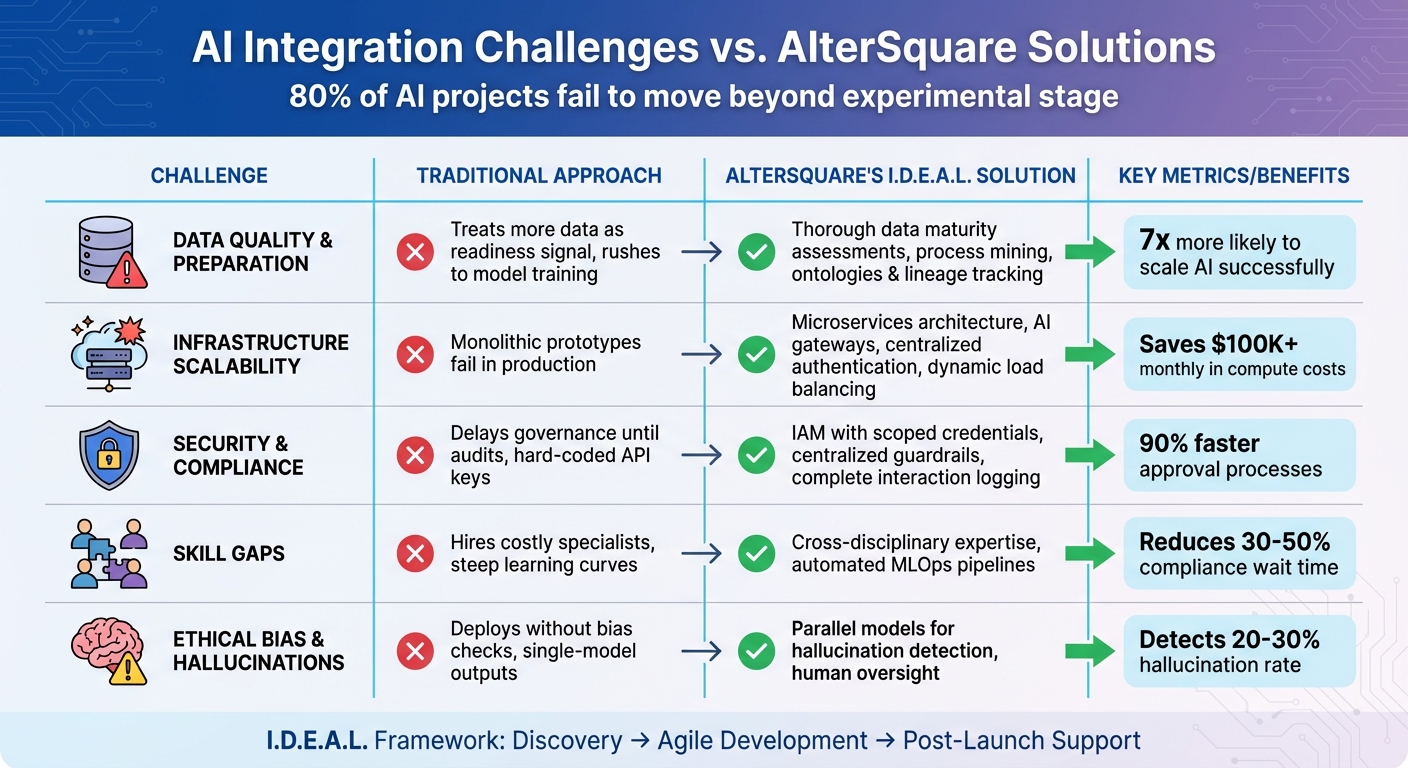 AI Integration Challenges vs. AlterSquare Solutions
80% of AI projects fail to move beyond experimental stage

| CHALLENGE | TRADITIONAL APPROACH | ALTERSQUARE'S I.D.E.A.L. SOLUTION | KEY METRICS/BENEFITS |
|---|---|---|---|
| DATA QUALITY & PREPARATION | Treats more data as readiness signal, rushes to model training | Thorough data maturity assessments, process mining, ontologies & lineage tracking | 7x more likely to scale AI successfully |
| INFRASTRUCTURE SCALABILITY | Monolithic prototypes fail in production | Microservices architecture, AI gateways, centralized authentication, dynamic load balancing | Saves $100K+ monthly in compute costs |
| SECURITY & COMPLIANCE | Delays governance until audits, hard-coded API keys | IAM with scoped credentials, centralized guardrails, complete interaction logging | 90% faster approval processes |
| SKILL GAPS | Hires costly specialists, steep learning curves | Cross-disciplinary expertise, automated MLOps pipelines | Reduces 30-50% compliance wait time |
| ETHICAL BIAS & HALLUCINATIONS | Deploys without bias checks, single-model outputs | Parallel models for hallucination detection, human oversight | Detects 20-30% hallucination rate |

I.D.E.A.L. Framework: Discovery → Agile Development → Post-Launch Support